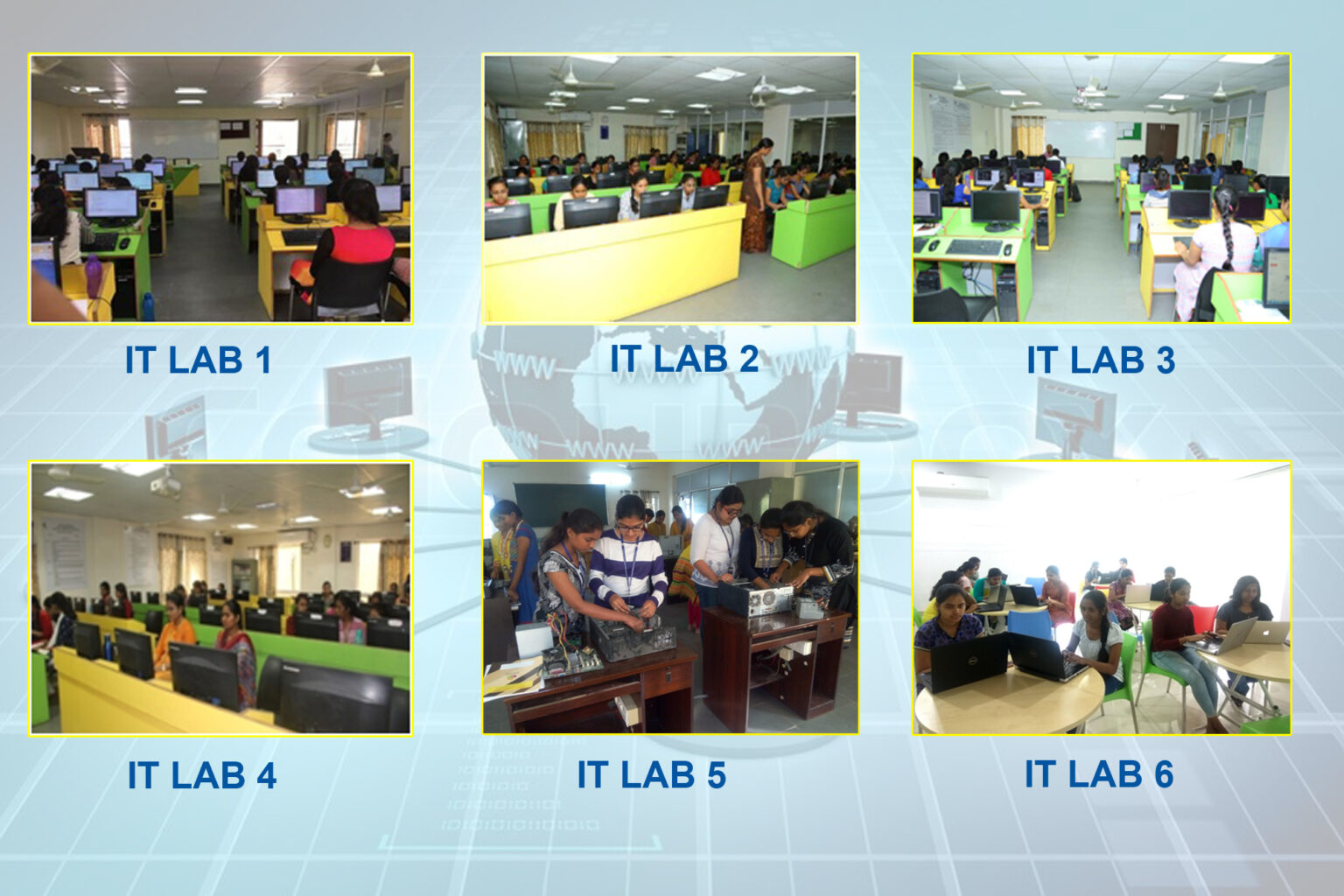 IT LAB 1

IT LAB 2

IT LAB 3

IT LAB 4

IT LAB 5

IT LAB 6